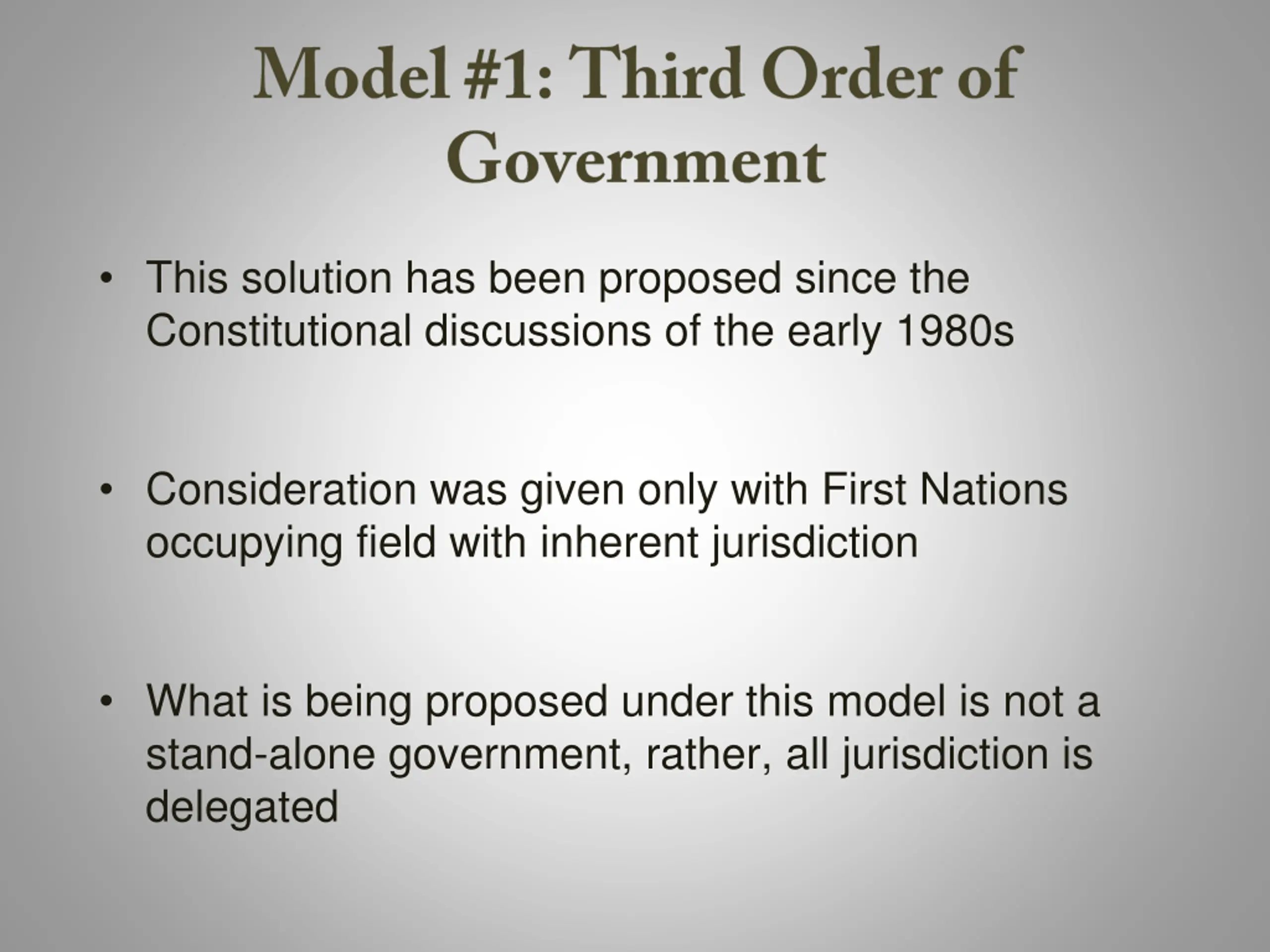 Model #1: Third Order of Government

• This solution has been proposed since the Constitutional discussions of the early 1980s

• Consideration was given only with First Nations occupying field with inherent jurisdiction

• What is being proposed under this model is not a stand-alone government, rather, all jurisdiction is delegated